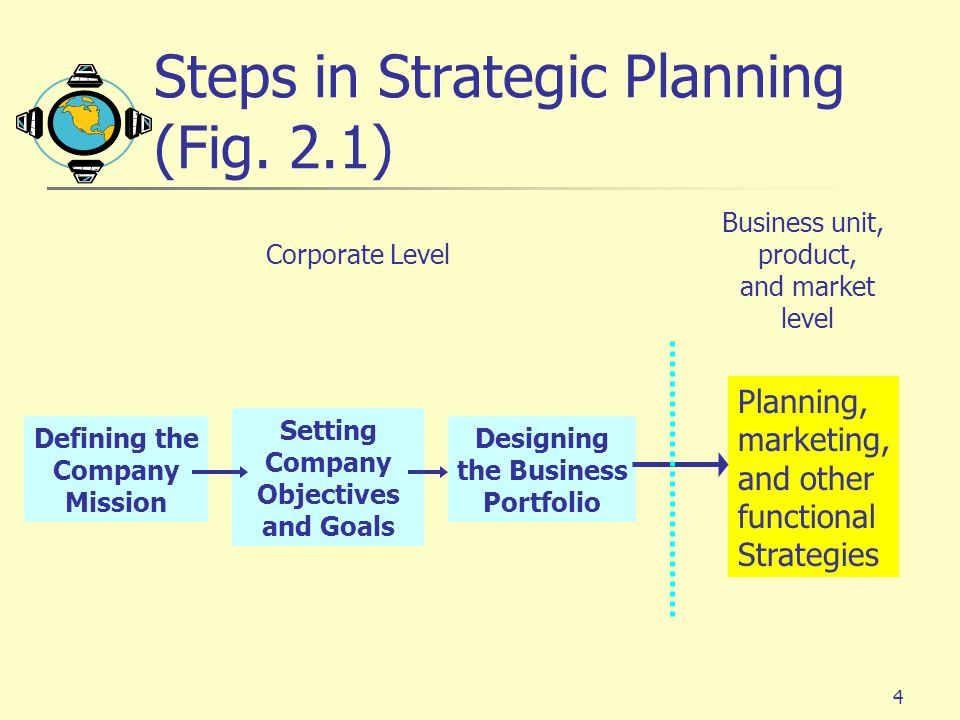 Steps in Strategic Planning (Fig. 2.1)

Corporate Level

Business unit, product, and market level

Defining the Company Mission

Setting Company Objectives and Goals

Designing the Business Portfolio

Planning, marketing, and other functional Strategies

4